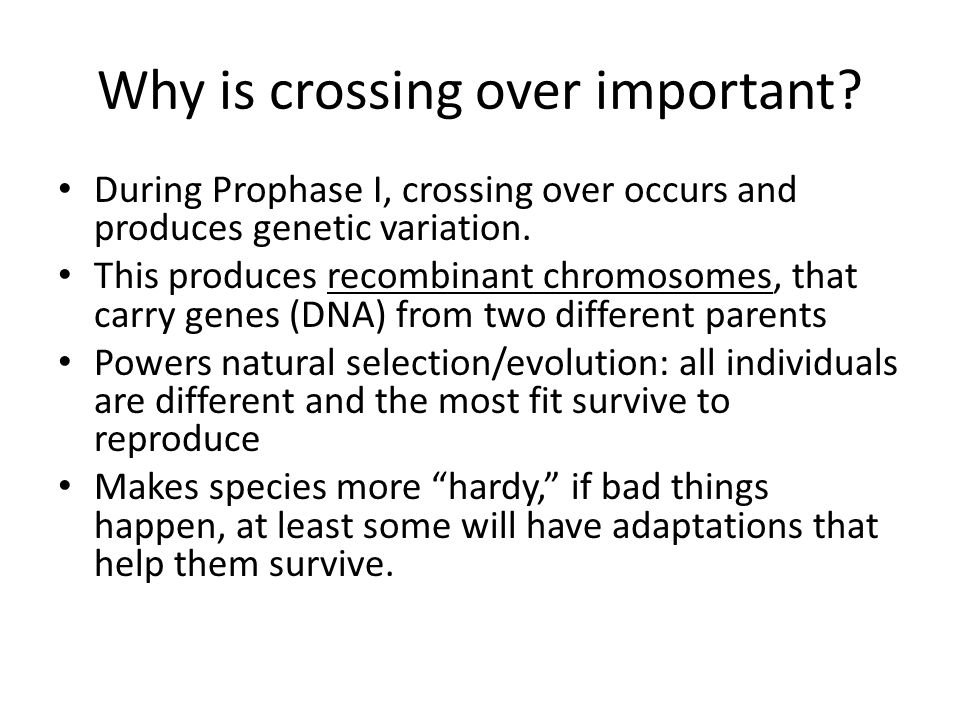 Why is crossing over important?

• During Prophase I, crossing over occurs and produces genetic variation.
• This produces recombinant chromosomes, that carry genes (DNA) from two different parents
• Powers natural selection/evolution: all individuals are different and the most fit survive to reproduce
• Makes species more “hardy,” if bad things happen, at least some will have adaptations that help them survive.